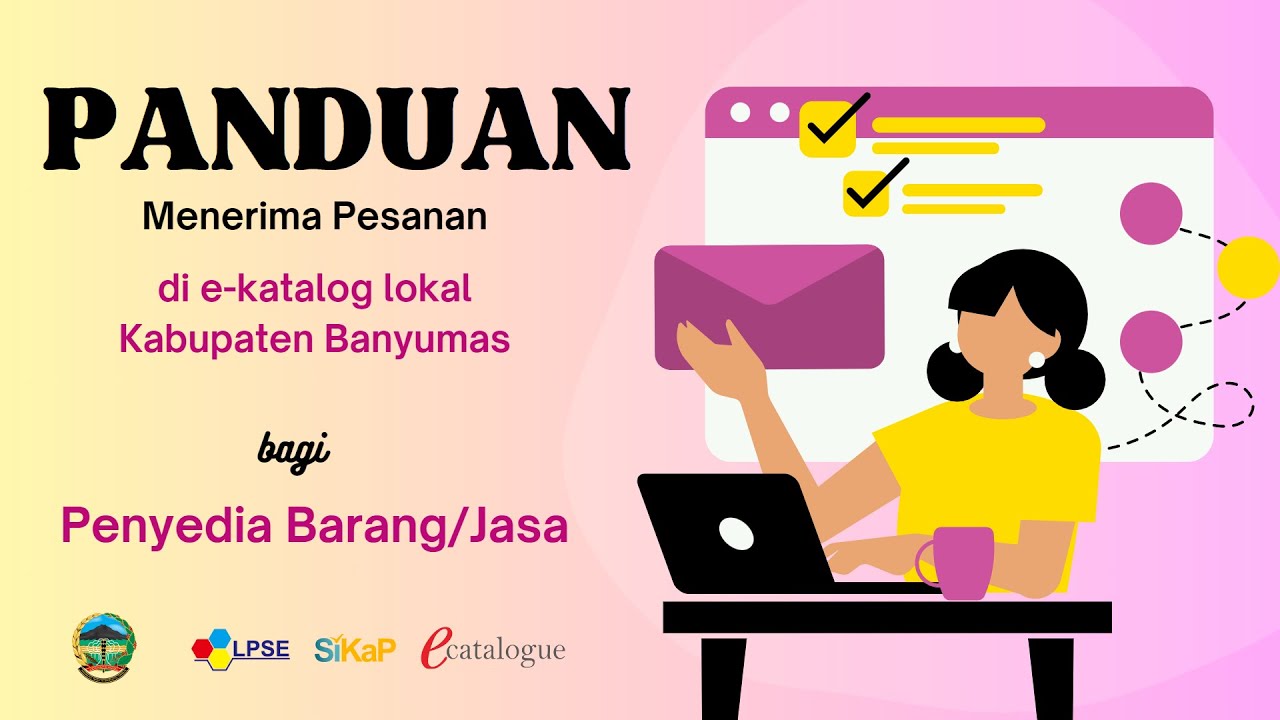 PANDUAN

Menerima Pesanan

di e-katalog lokal
Kabupaten Banyumas

bagi

Penyedia Barang/Jasa

LPSE SiKaP ecatalogue